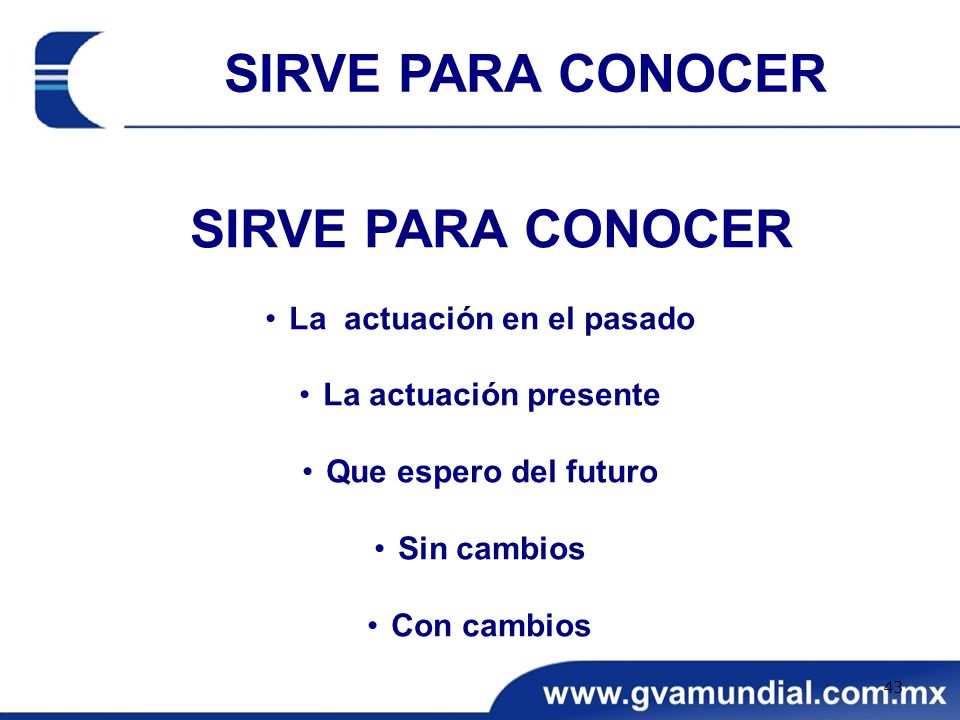 SIRVE PARA CONOCER

SIRVE PARA CONOCER

• La actuación en el pasado

• La actuación presente

• Que espero del futuro

• Sin cambios

• Con cambios

43

www.gvamundial.com.mx